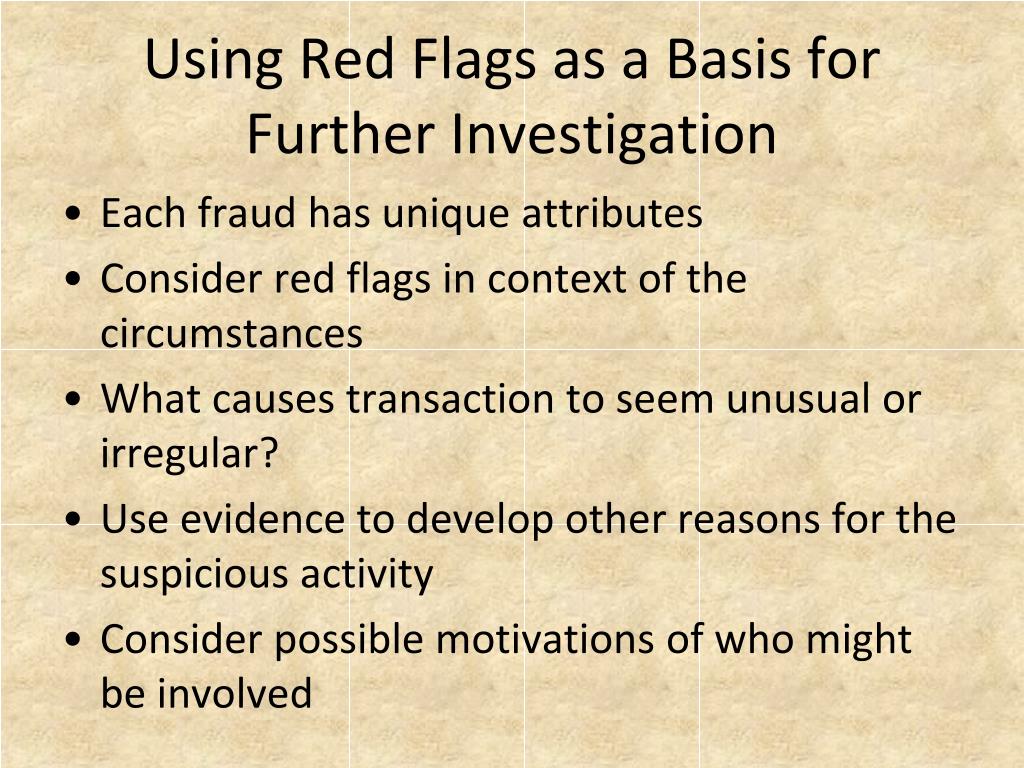 Using Red Flags as a Basis for Further Investigation

• Each fraud has unique attributes
• Consider red flags in context of the circumstances
• What causes transaction to seem unusual or irregular?
• Use evidence to develop other reasons for the suspicious activity
• Consider possible motivations of who might be involved